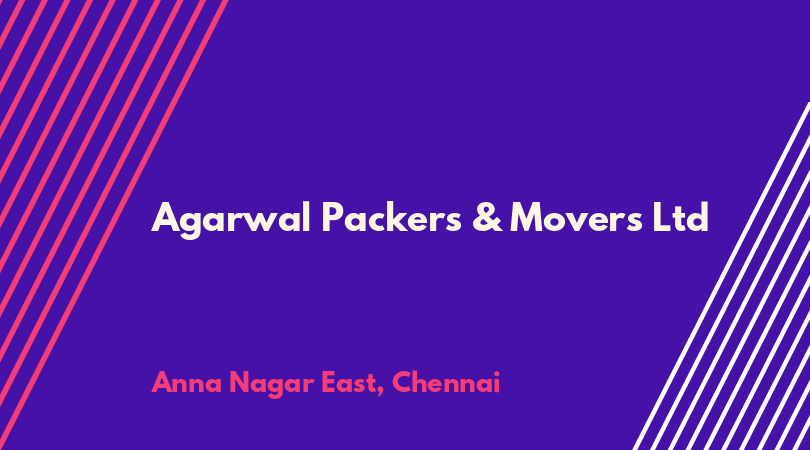 Agarwal Packers & Movers Ltd

Anna Nagar East, Chennai